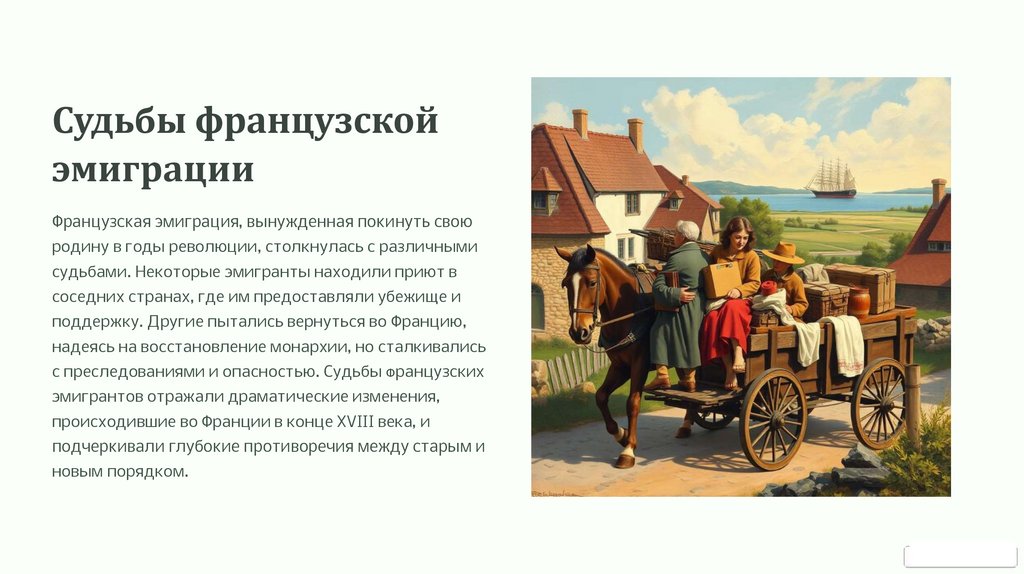 Судьбы французской эмиграции

Французская эмиграция, вынужденная покинуть свою родину в годы революции, столкнулась с различными судьбами. Некоторые эмигранты находили приют в соседних странах, где им предоставляли убежище и поддержку. Другие пытались вернуться во Францию, надеясь на восстановление монархии, но сталкивались с преследованиями и опасностью. Судьбы французских эмигрантов отражали драматические изменения, происходившие во Франции в конце XVIII века, и подчеркивали глубокие противоречия между старым и новым порядком.